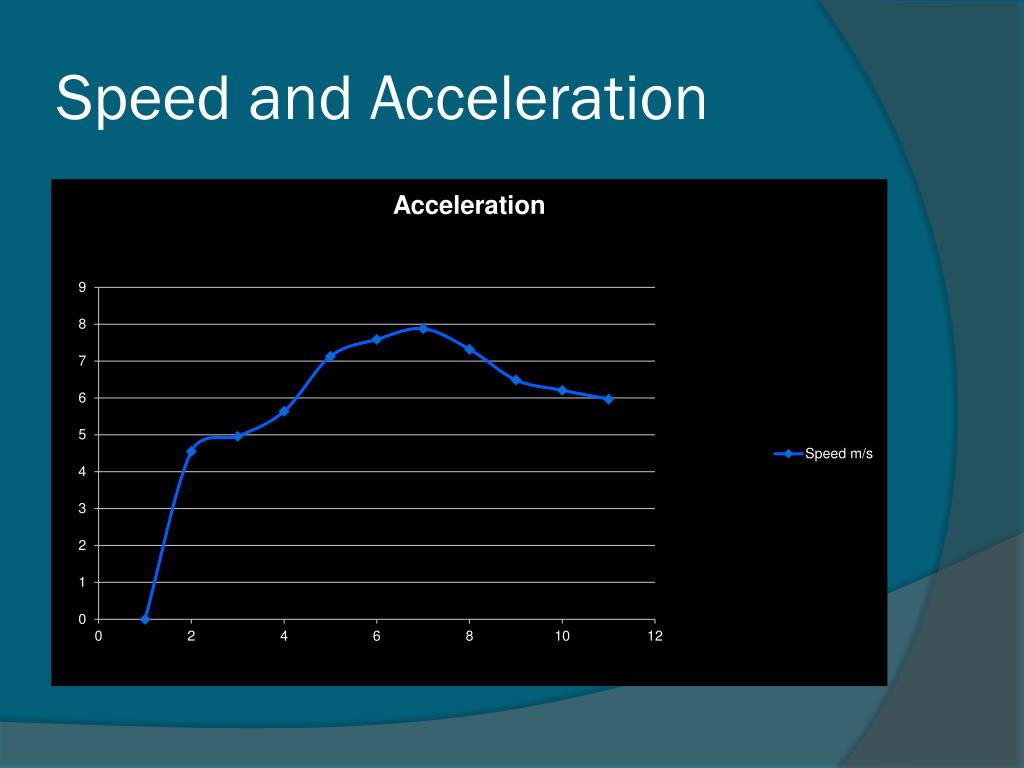 Speed and Acceleration

Acceleration

9
8
7
6
5
4
3
2
1
0

0 2 4 6 8 10 12

Speed m/s